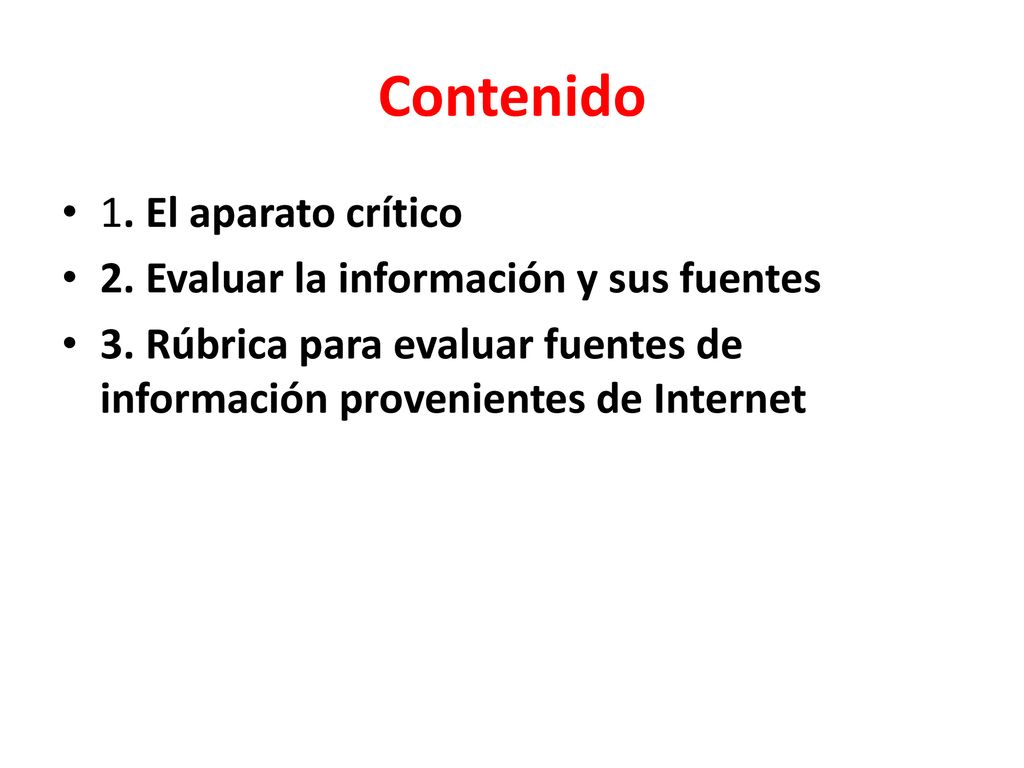 Contenido

• 1. El aparato crítico
• 2. Evaluar la información y sus fuentes
• 3. Rúbrica para evaluar fuentes de información provenientes de Internet